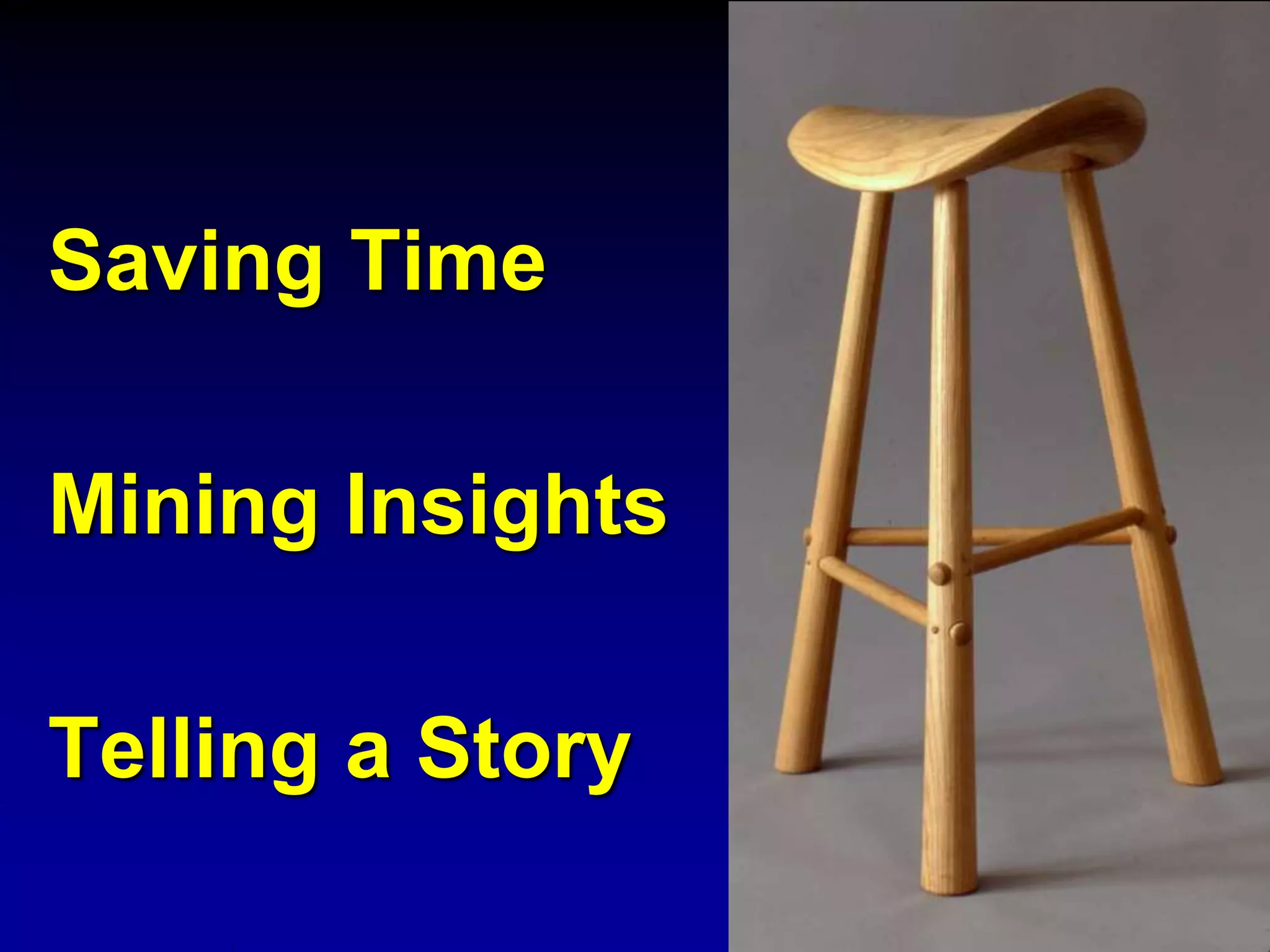 Saving Time

Mining Insights

Telling a Story